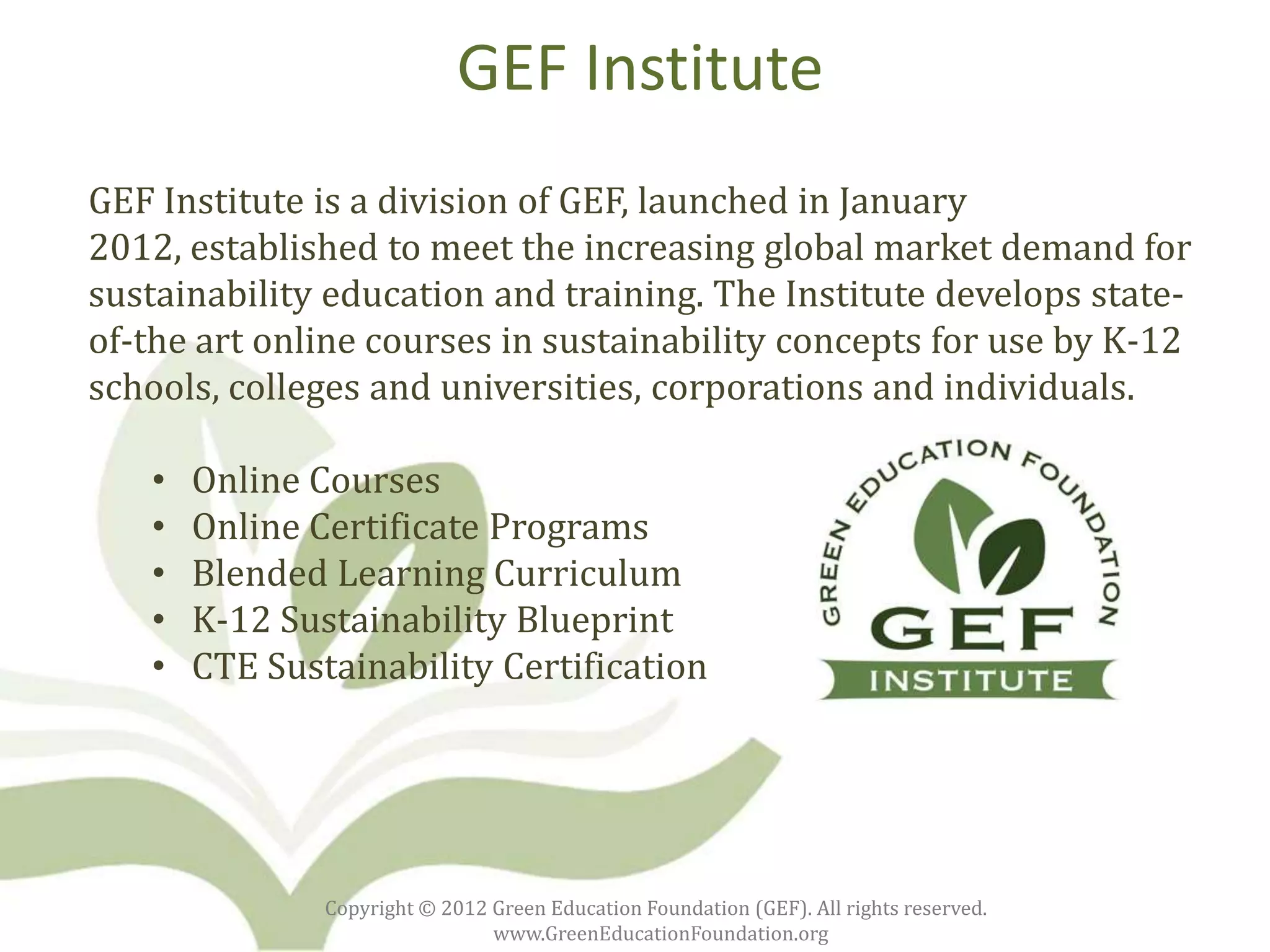 GEF Institute

GEF Institute is a division of GEF, launched in January 2012, established to meet the increasing global market demand for sustainability education and training. The Institute develops state-of-the art online courses in sustainability concepts for use by K-12 schools, colleges and universities, corporations and individuals.

• Online Courses
• Online Certificate Programs
• Blended Learning Curriculum
• K-12 Sustainability Blueprint
• CTE Sustainability Certification

GREEN EDUCATION FOUNDATION
GEF
INSTITUTE

Copyright © 2012 Green Education Foundation (GEF). All rights reserved.
www.GreenEducationFoundation.org